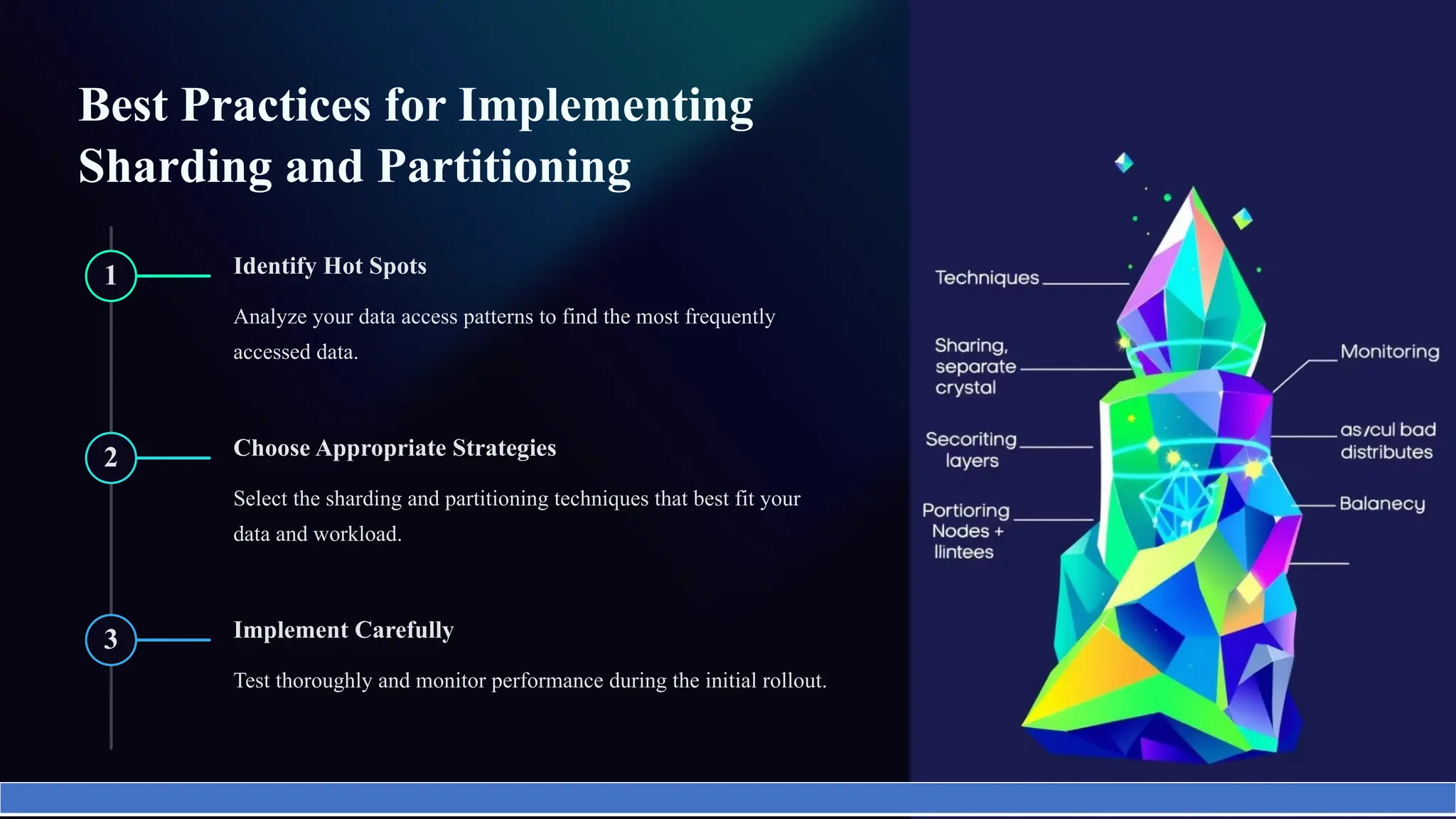 Best Practices for Implementing Sharding and Partitioning

1

Identify Hot Spots

Analyze your data access patterns to find the most frequently accessed data.

2

Choose Appropriate Strategies

Select the sharding and partitioning techniques that best fit your data and workload.

3

Implement Carefully

Test thoroughly and monitor performance during the initial rollout.

Techniques

Sharing, separate crystal

Secoriting layers

Portioring Nodes + llintees

Monitoring

as/cul bad distributes

Balanecy